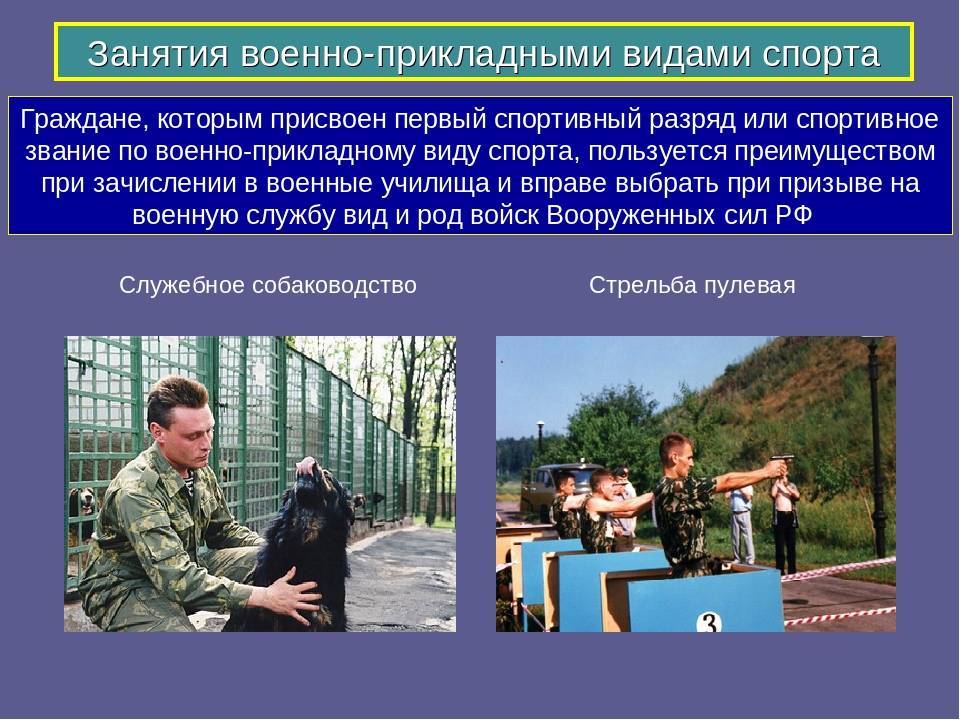 Занятия военно-прикладными видами спорта

Граждане, которым присвоен первый спортивный разряд или спортивное звание по военно-прикладному виду спорта, пользуется преимуществом при зачислении в военные училища и вправе выбрать при призыве на военную службу вид и род войск Вооруженных сил РФ

Служебное собаководство

Стрельба пулевая

3